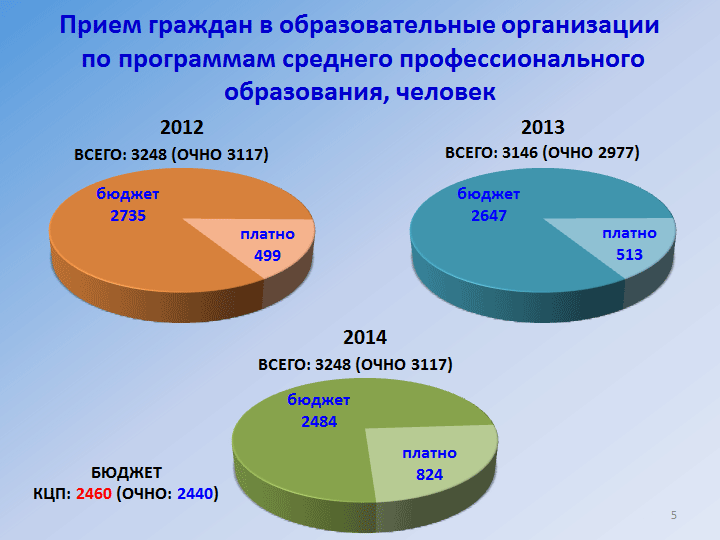 Прием граждан в образовательные организации по программам среднего профессионального образования, человек

2012

ВСЕГО: 3248 (ОЧНО 3117)

бюджет
2735

платно
499

2013

ВСЕГО: 3146 (ОЧНО 2977)

бюджет
2647

платно
513

2014

ВСЕГО: 3248 (ОЧНО 3117)

бюджет
2484

платно
824

БЮДЖЕТ
КЦП: 2460 (ОЧНО: 2440)

5